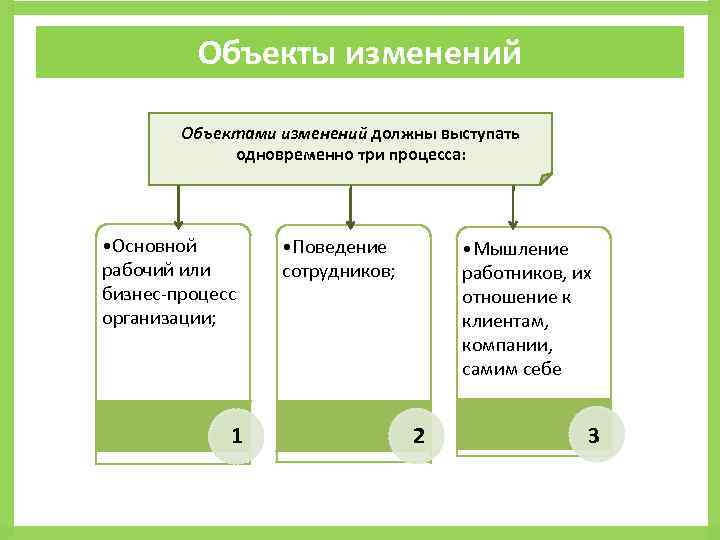 Объекты изменений

Объектами изменений должны выступать одновременно три процесса:

•Основной рабочий или бизнес-процесс организации;

1

•Поведение сотрудников;

2

•Мышление работников, их отношение к клиентам, компании, самим себе

3